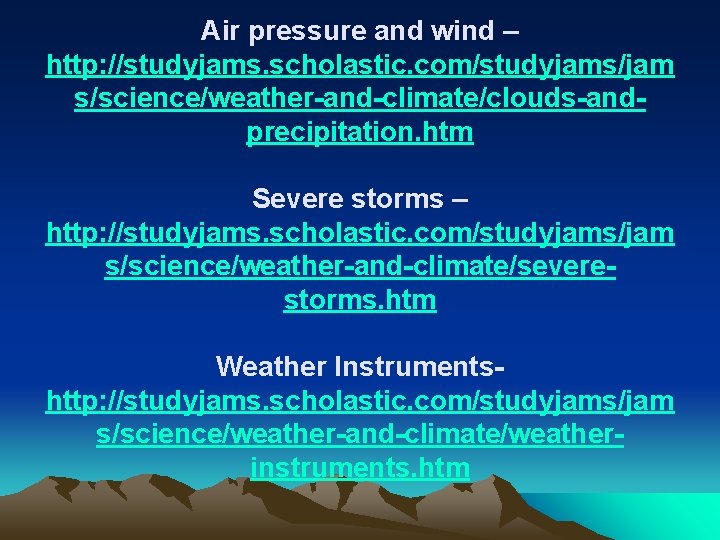 Air pressure and wind – http://studyjams.scholastic.com/studyjams/jams/science/weather-and-climate/clouds-and-precipitation.htm

Severe storms – http://studyjams.scholastic.com/studyjams/jams/science/weather-and-climate/severe-storms.htm

Weather Instruments- http://studyjams.scholastic.com/studyjams/jams/science/weather-and-climate/weather-instruments.htm